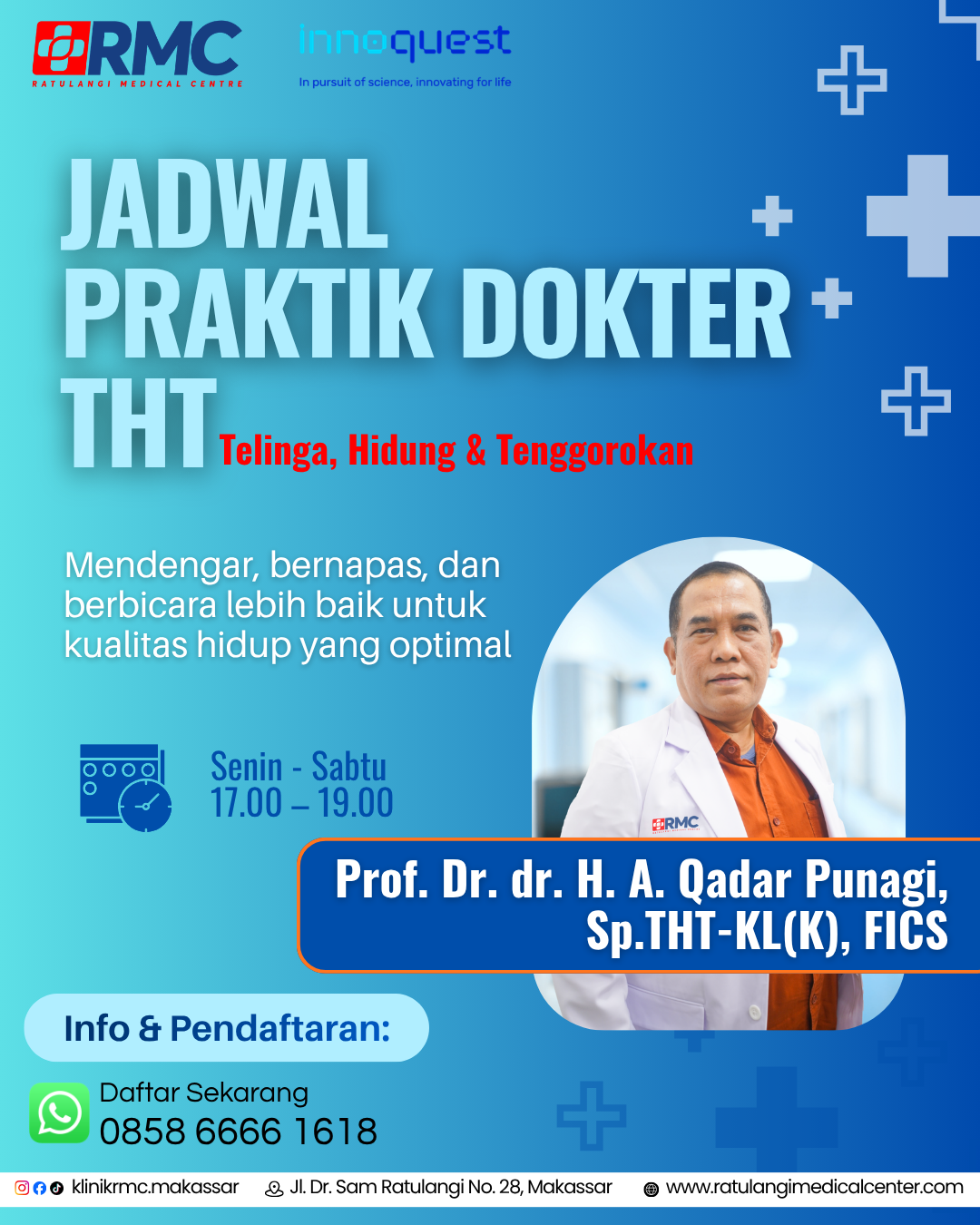 RMC
RATULANGI MEDICAL CENTRE

innoquest
In pursuit of science, innovating for life

JADWAL
PRAKTIK DOKTER
THT Telinga, Hidung & Tenggorokan

Mendengar, bernapas, dan berbicara lebih baik untuk kualitas hidup yang optimal

Senin - Sabtu
17.00 – 19.00

RMC

Prof. Dr. dr. H. A. Qadar Punagi, Sp.THT-KL(K), FICS

Info & Pendaftaran:

Daftar Sekarang
0858 6666 1618

klinikrmc.makassar Jl. Dr. Sam Ratulangi No. 28, Makassar www.ratulangimedicalcenter.com